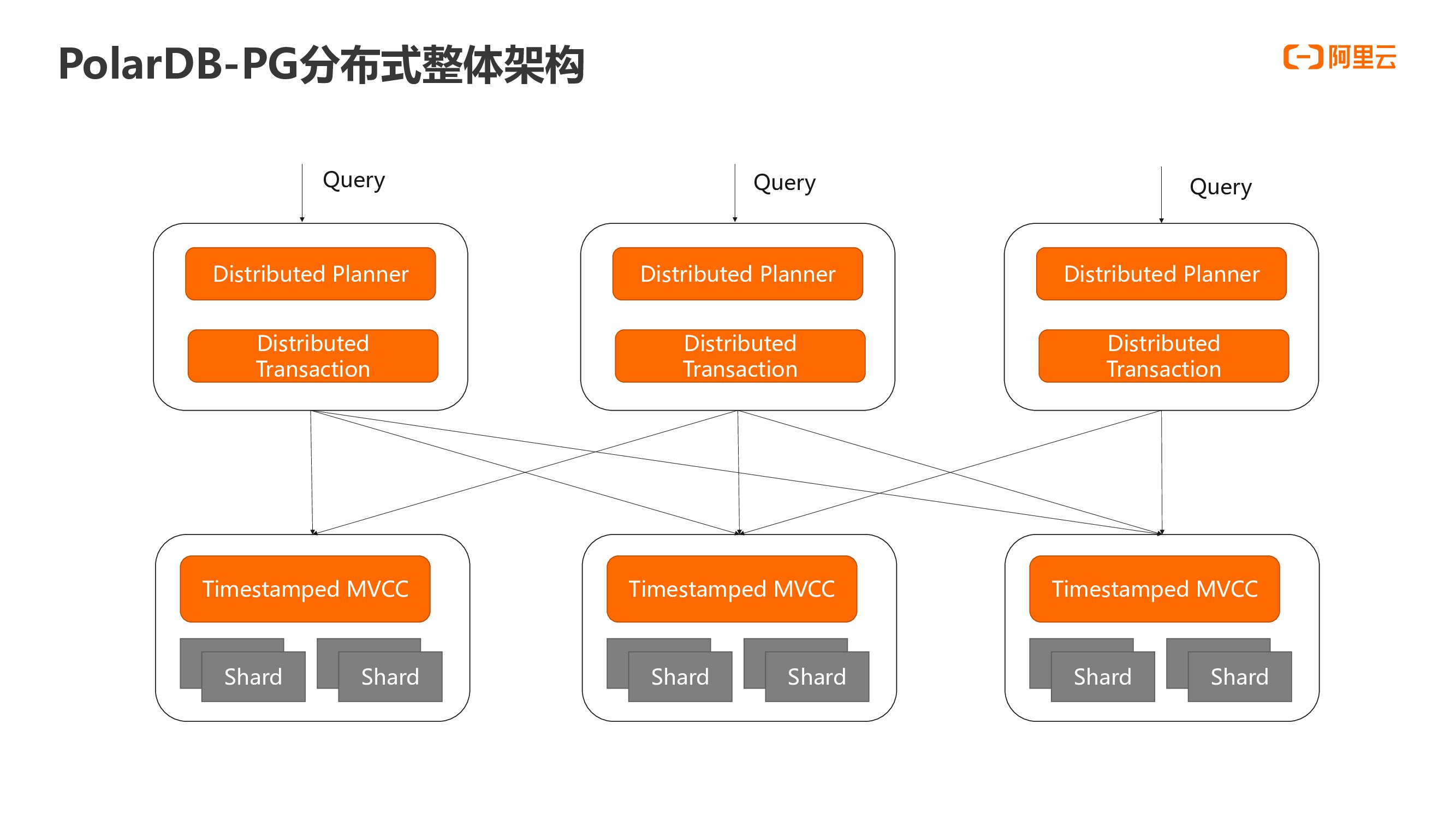 PolarDB-PG分布式整体架构

阿里云

Query

Query

Query

Distributed Planner

Distributed Transaction

Distributed Planner

Distributed Transaction

Distributed Planner

Distributed Transaction

Timestamped MVCC

Shard

Shard

Timestamped MVCC

Shard

Shard

Timestamped MVCC

Shard

Shard